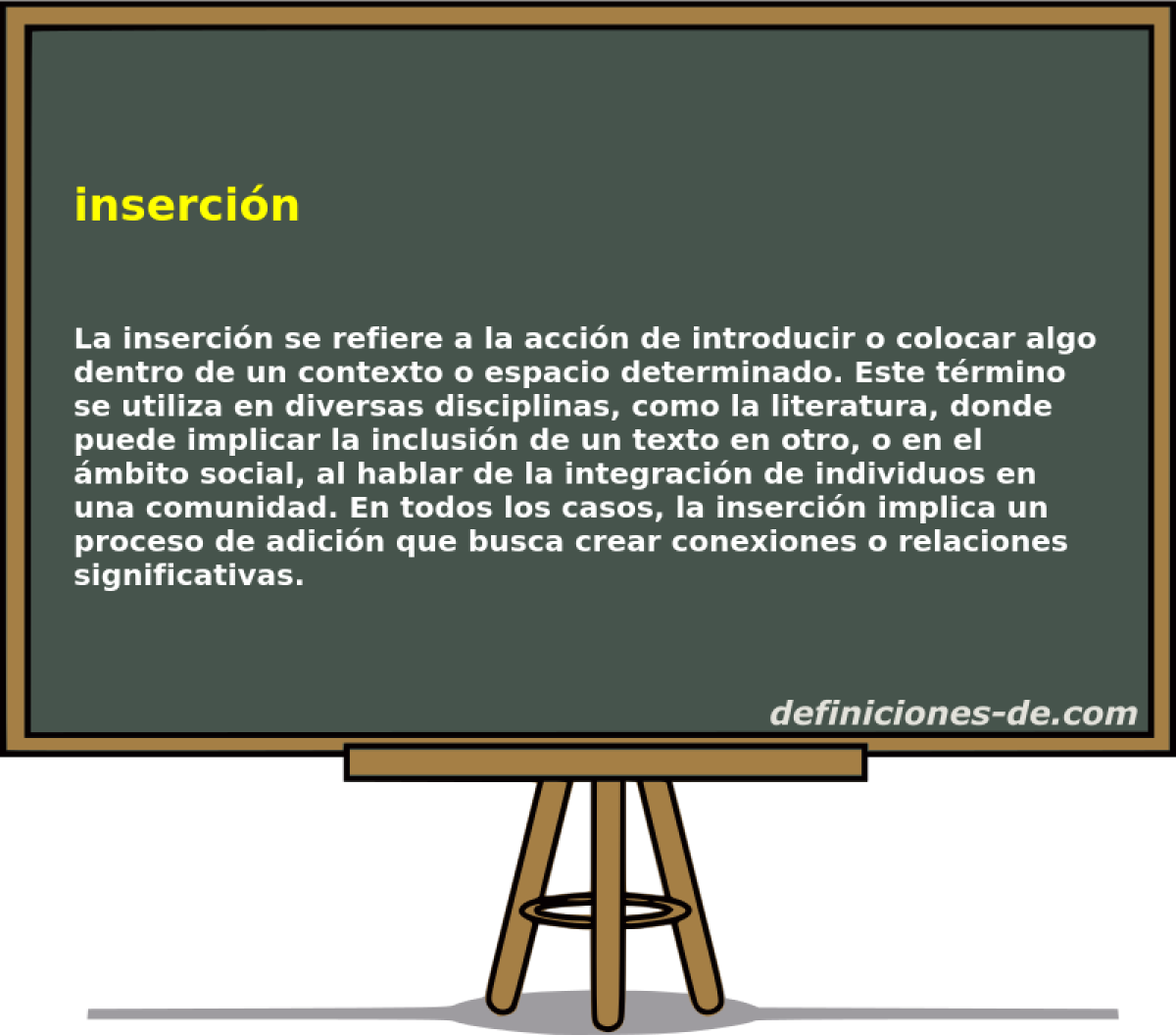 inserción

La inserción se refiere a la acción de introducir o colocar algo dentro de un contexto o espacio determinado. Este término se utiliza en diversas disciplinas, como la literatura, donde puede implicar la inclusión de un texto en otro, o en el ámbito social, al hablar de la integración de individuos en una comunidad. En todos los casos, la inserción implica un proceso de adición que busca crear conexiones o relaciones significativas.

definiciones-de.com